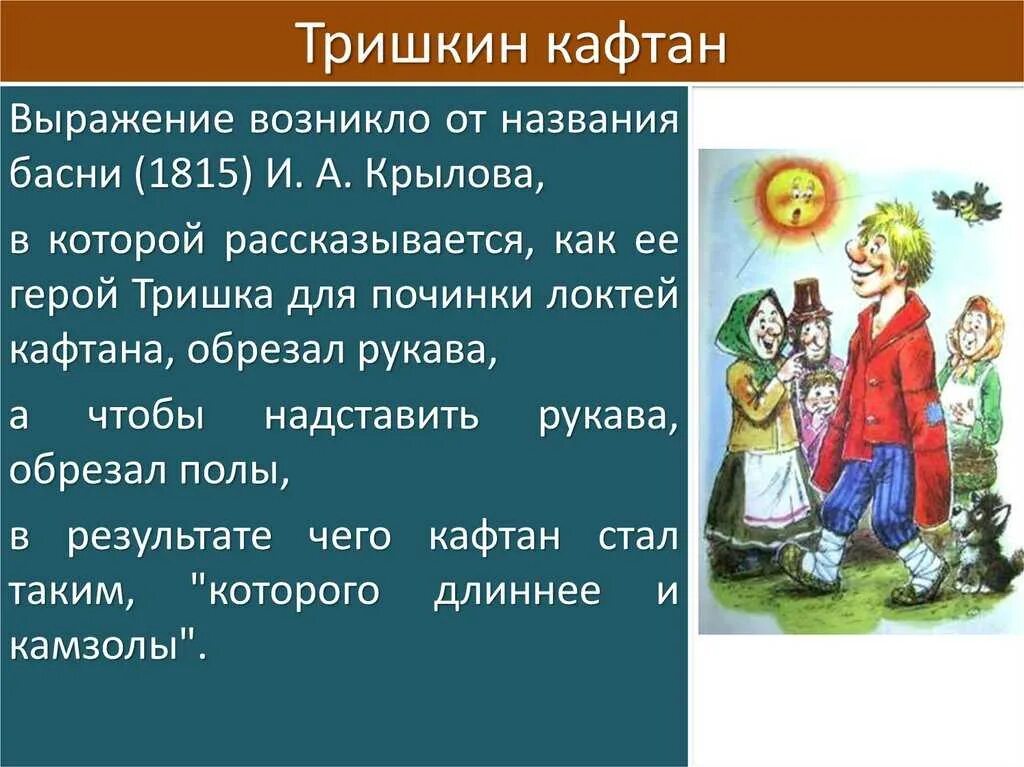 Тришкин кафтан

Выражение возникло от названия басни (1815) И. А. Крылова,

в которой рассказывается, как ее герой Тришка для починки локтей кафтана, обрезал рукава,

а чтобы надставить рукава, обрезал полы,

в результате чего кафтан стал таким, "которого длиннее и камзолы".